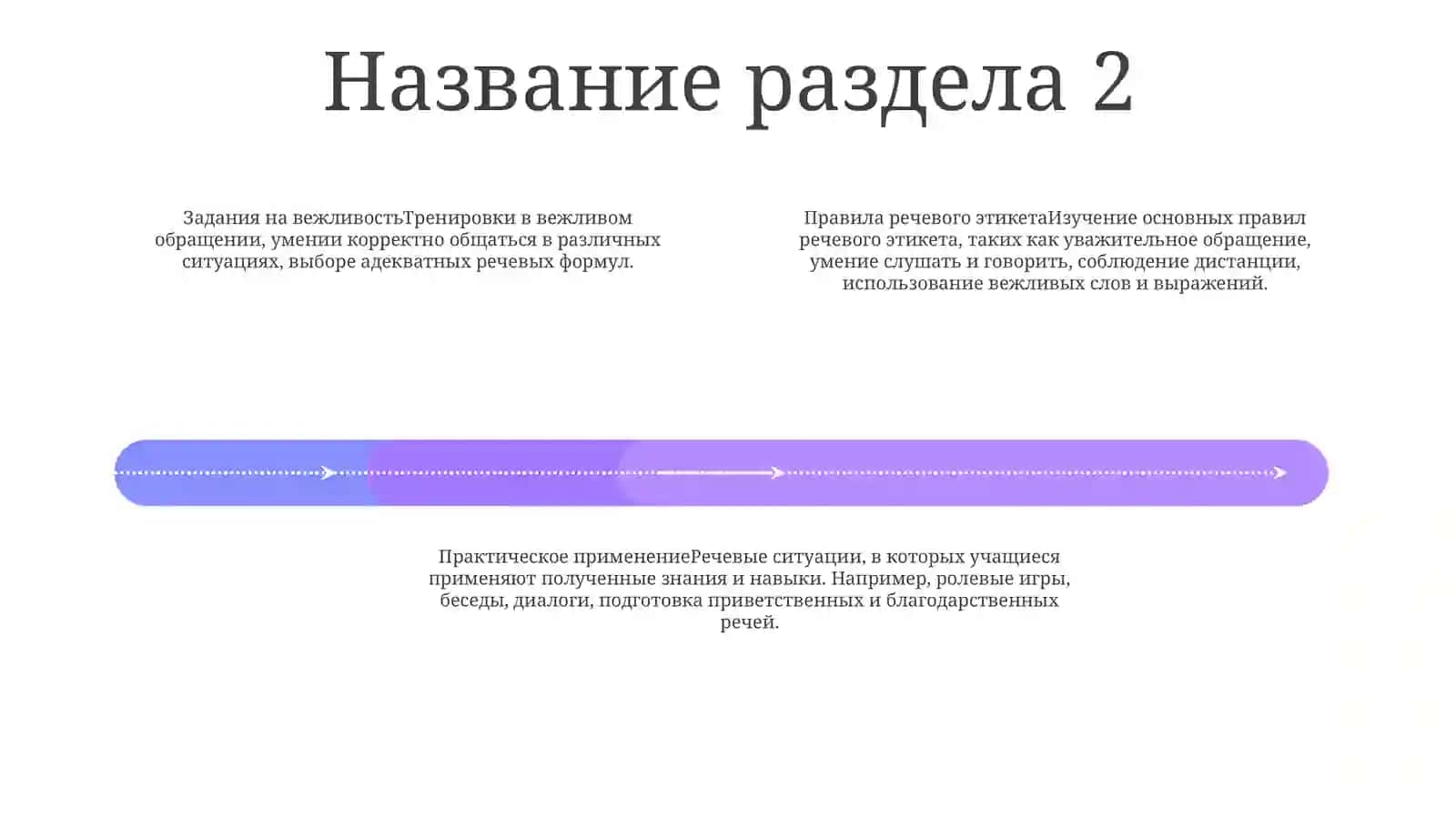 Название раздела 2

Задания на вежливостьТренировки в вежливом обращении, умении корректно общаться в различных ситуациях, выборе адекватных речевых формул.

Правила речевого этикетаИзучение основных правил речевого этикета, таких как уважительное обращение, умение слушать и говорить, соблюдение дистанции, использование вежливых слов и выражений.

Практическое применениеРечевые ситуации, в которых учащиеся применяют полученные знания и навыки. Например, ролевые игры, беседы, диалоги, подготовка приветственных и благодарственных речей.